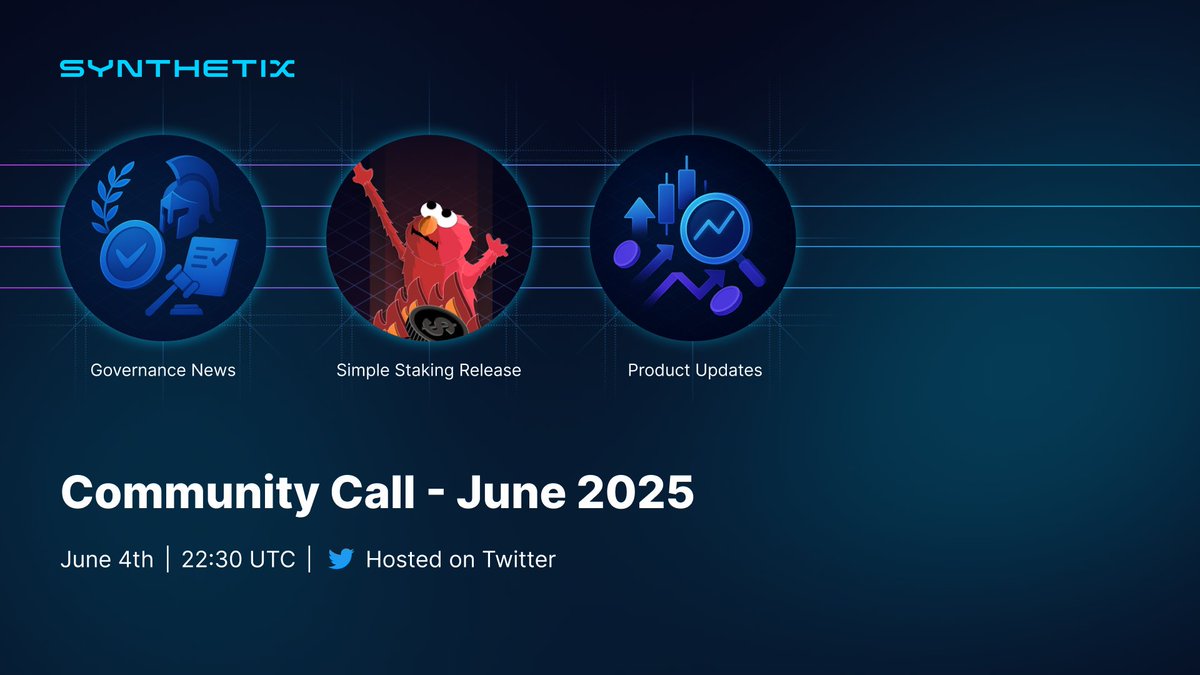 SYNTHETIX

Governance News

Simple Staking Release

Product Updates

Community Call - June 2025

June 4th | 22:30 UTC | Hosted on Twitter